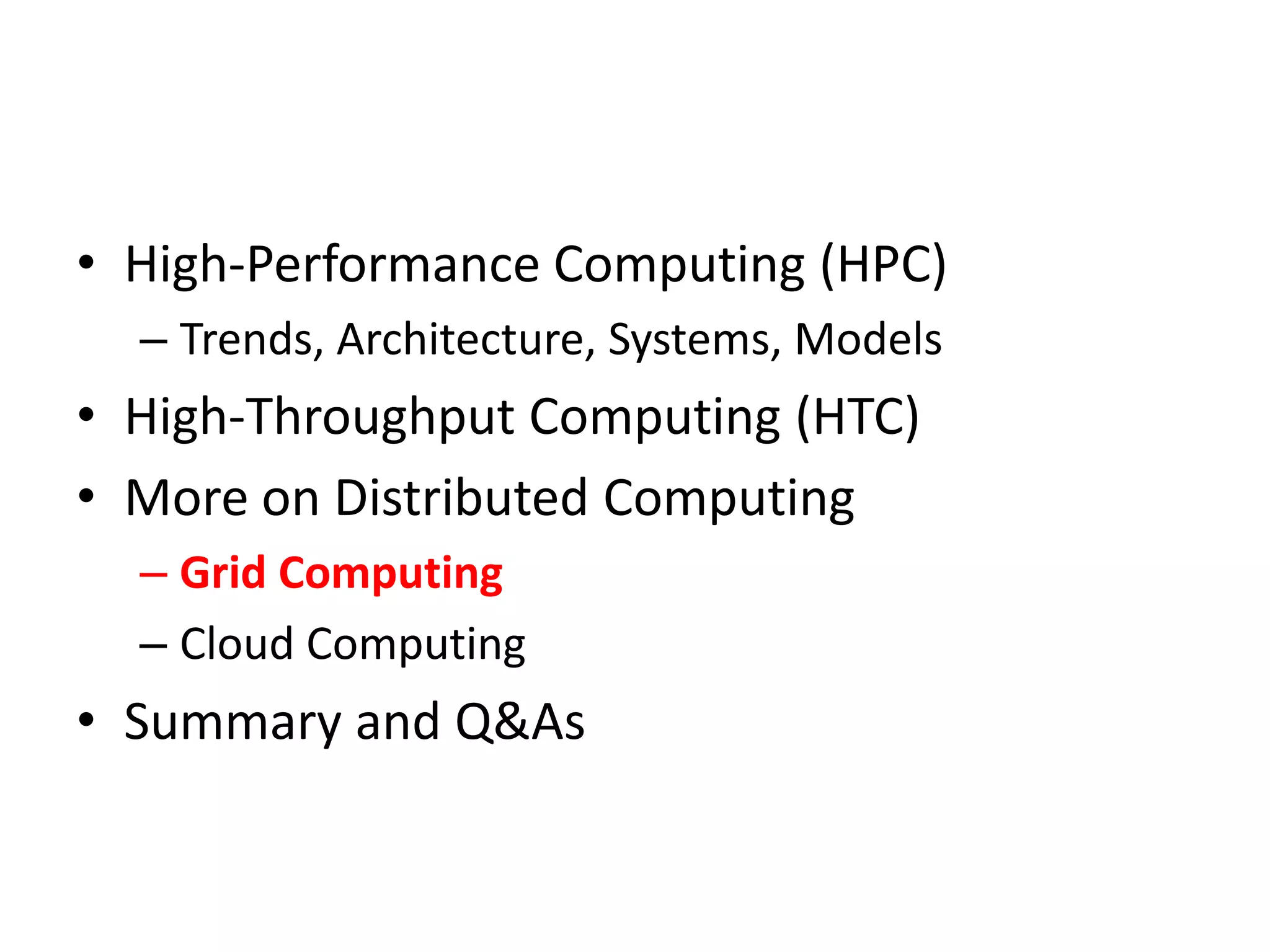 • High-Performance Computing (HPC)
  – Trends, Architecture, Systems, Models
• High-Throughput Computing (HTC)
• More on Distributed Computing
  – Grid Computing
  – Cloud Computing
• Summary and Q&As